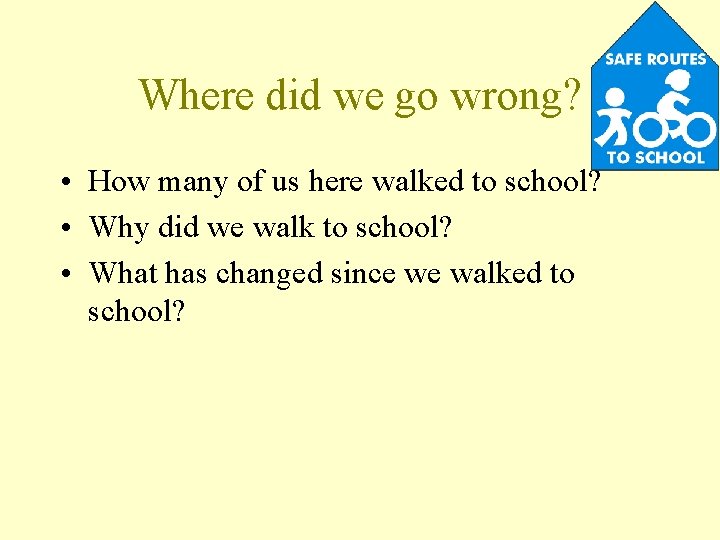 SAFE ROUTES
TO SCHOOL

Where did we go wrong?

• How many of us here walked to school?
• Why did we walk to school?
• What has changed since we walked to school?